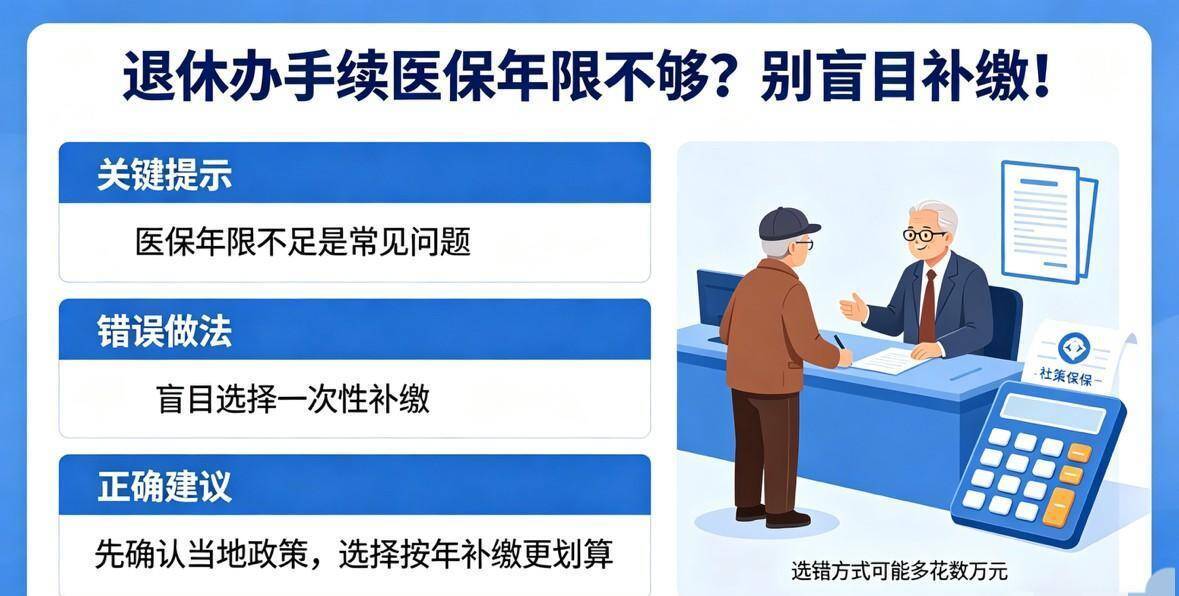 退休办手续医保年限不够？别盲目补缴！

关键提示

医保年限不足是常见问题

错误做法

盲目选择一次性补缴

正确建议

先确认当地政策，选择按年补缴更划算

社策保保

选错方式可能多花数万元